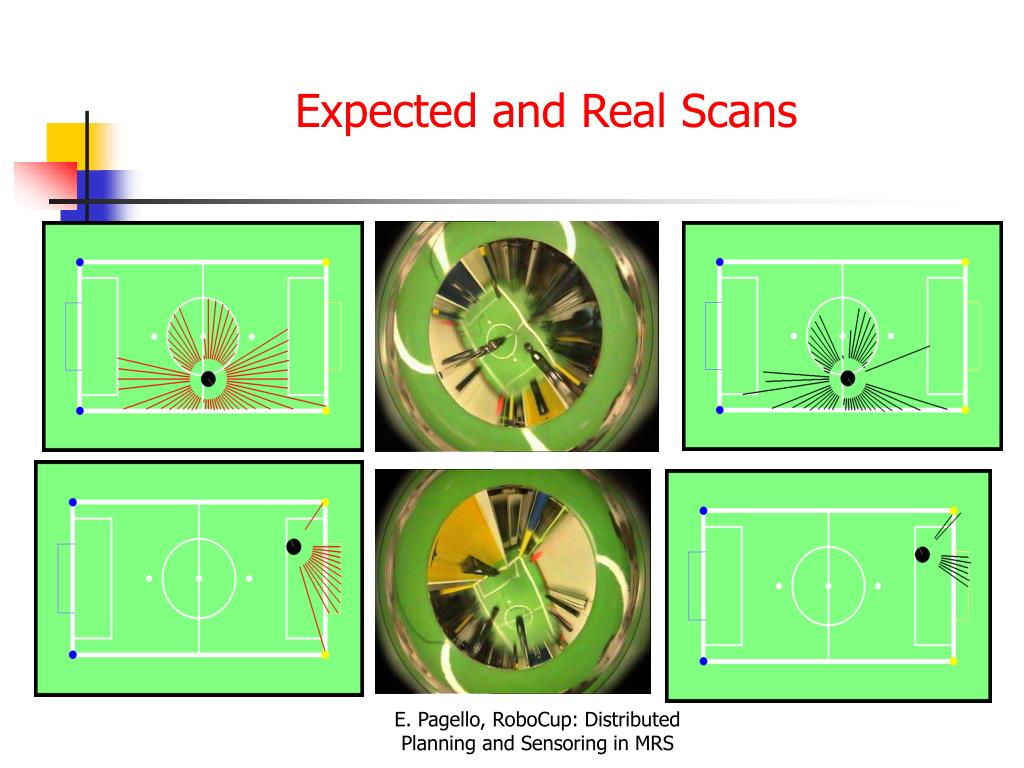 Expected and Real Scans

E. Pagello, RoboCup: Distributed Planning and Sensoring in MRS